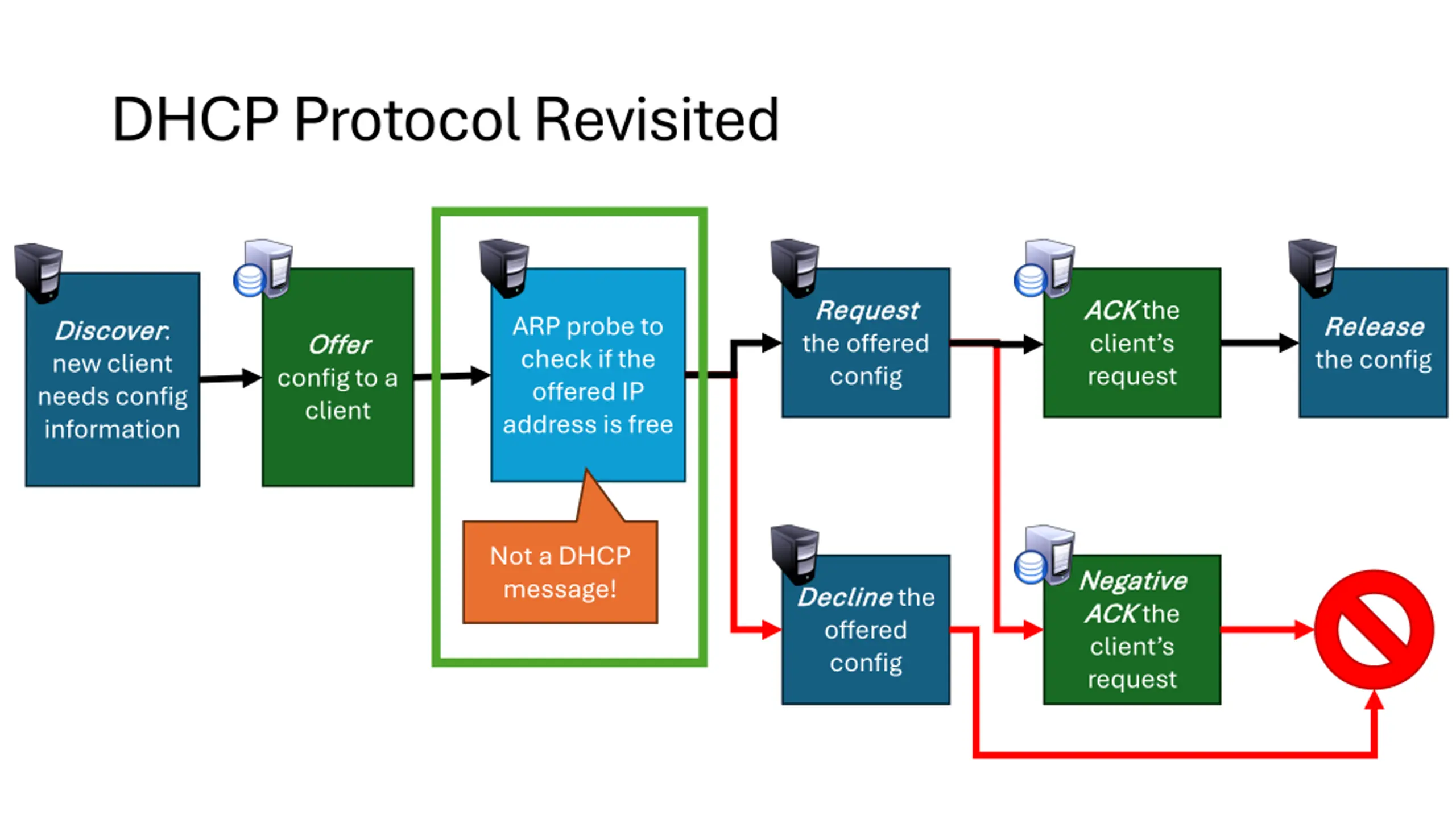 DHCP Protocol Revisited

Discover: new client needs config information

Offer config to a client

ARP probe to check if the offered IP address is free

Not a DHCP message!

Request the offered config

ACK the client's request

Release the config

Decline the offered config

Negative ACK the client's request